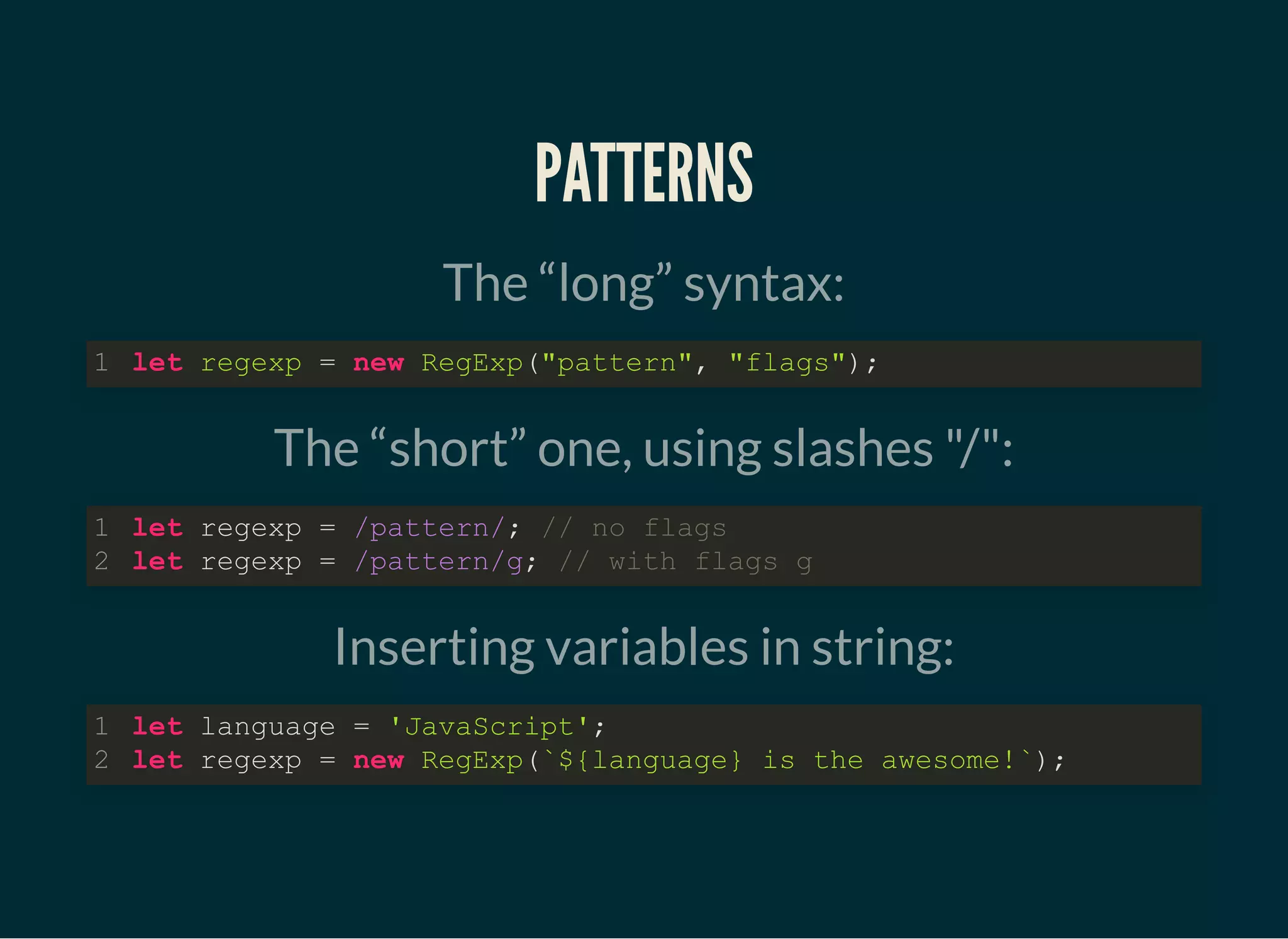 PATTERNS

The “long” syntax:

1 let regexp = new RegExp("pattern", "flags");

The “short” one, using slashes "/":

1 let regexp = /pattern/; // no flags
2 let regexp = /pattern/g; // with flags g

Inserting variables in string:

1 let language = 'JavaScript';
2 let regexp = new RegExp(`${language} is the awesome!`);